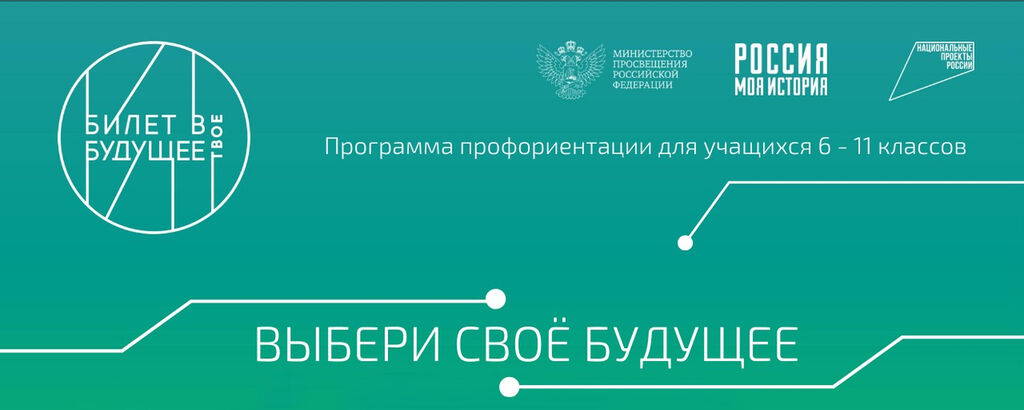 БИЛЕТ В БУДУЩЕЕ ТВОЕ

МИНИСТЕРСТВО ПРОСВЕЩЕНИЯ РОССИЙСКОЙ ФЕДЕРАЦИИ

РОССИЯ МОЯ ИСТОРИЯ

НАЦИОНАЛЬНЫЕ ПРОЕКТЫ РОССИИ

Программа профориентации для учащихся 6 - 11 классов

ВЫБЕРИ СВОЁ БУДУЩЕЕ